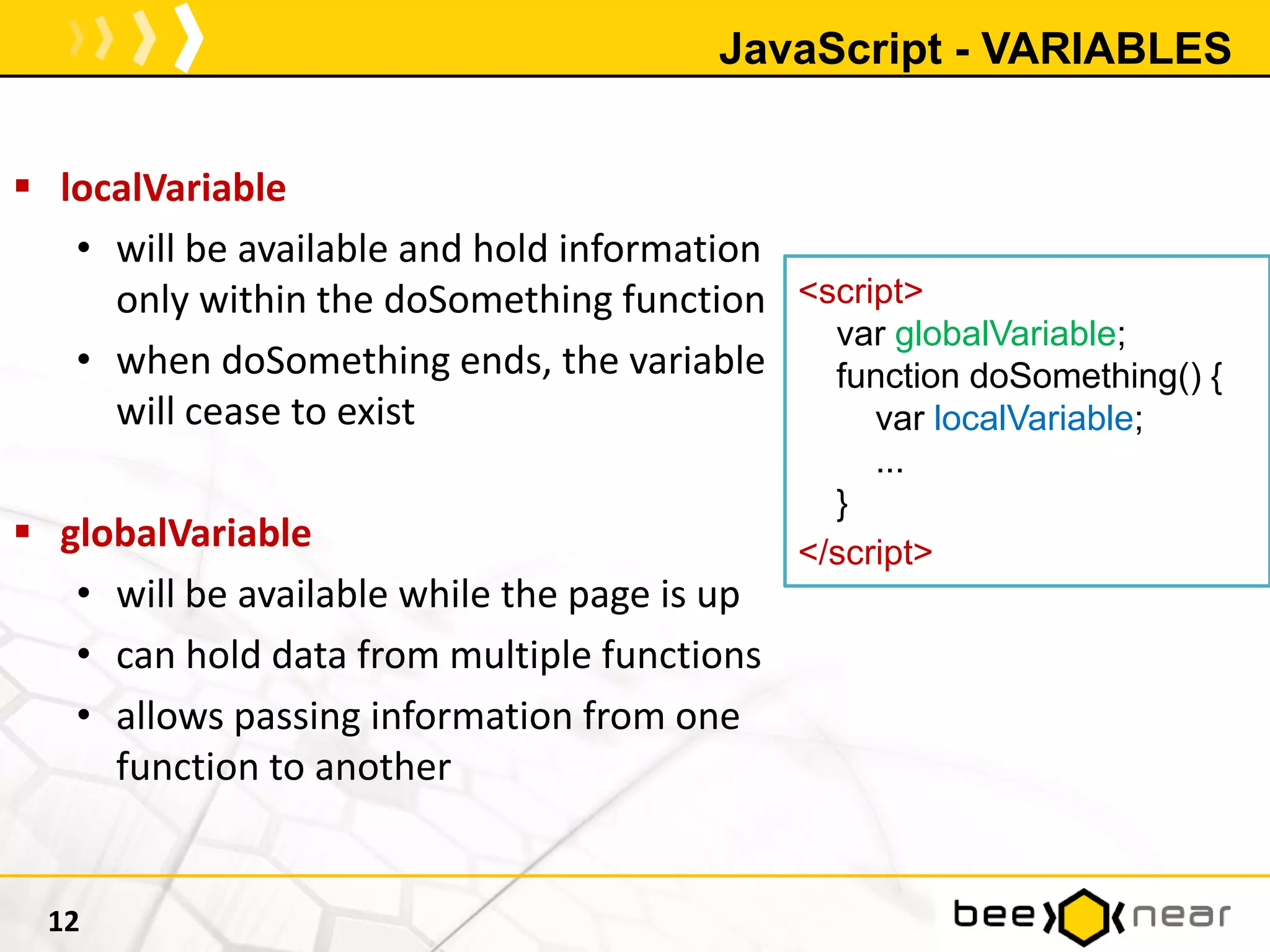 JavaScript - VARIABLES

▪ localVariable
• will be available and hold information only within the doSomething function
• when doSomething ends, the variable will cease to exist

▪ globalVariable
• will be available while the page is up
• can hold data from multiple functions
• allows passing information from one function to another

<script>
var globalVariable;
function doSomething() {
var localVariable;
...
}
</script>

12

bee near